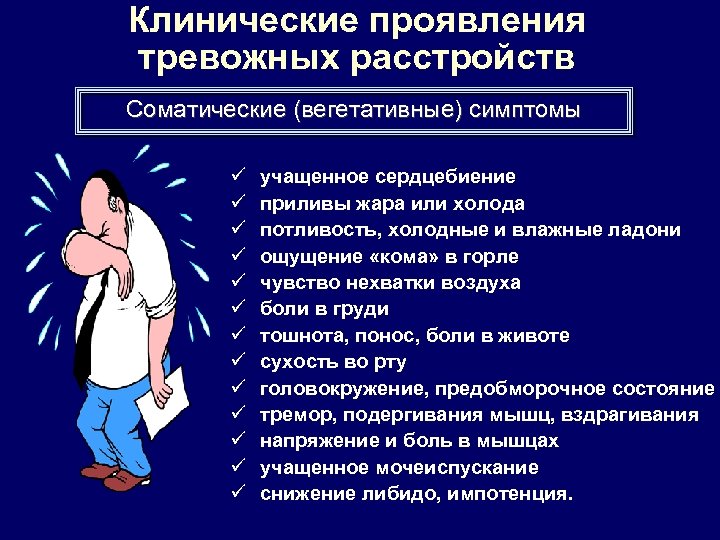 Клинические проявления тревожных расстройств

Соматические (вегетативные) симптомы

✓ учащенное сердцебиение
✓ приливы жара или холода
✓ потливость, холодные и влажные ладони
✓ ощущение «кома» в горле
✓ чувство нехватки воздуха
✓ боли в груди
✓ тошнота, понос, боли в животе
✓ сухость во рту
✓ головокружение, предобморочное состояние
✓ тремор, подергивания мышц, вздрагивания
✓ напряжение и боль в мышцах
✓ учащенное мочеиспускание
✓ снижение либидо, импотенция.